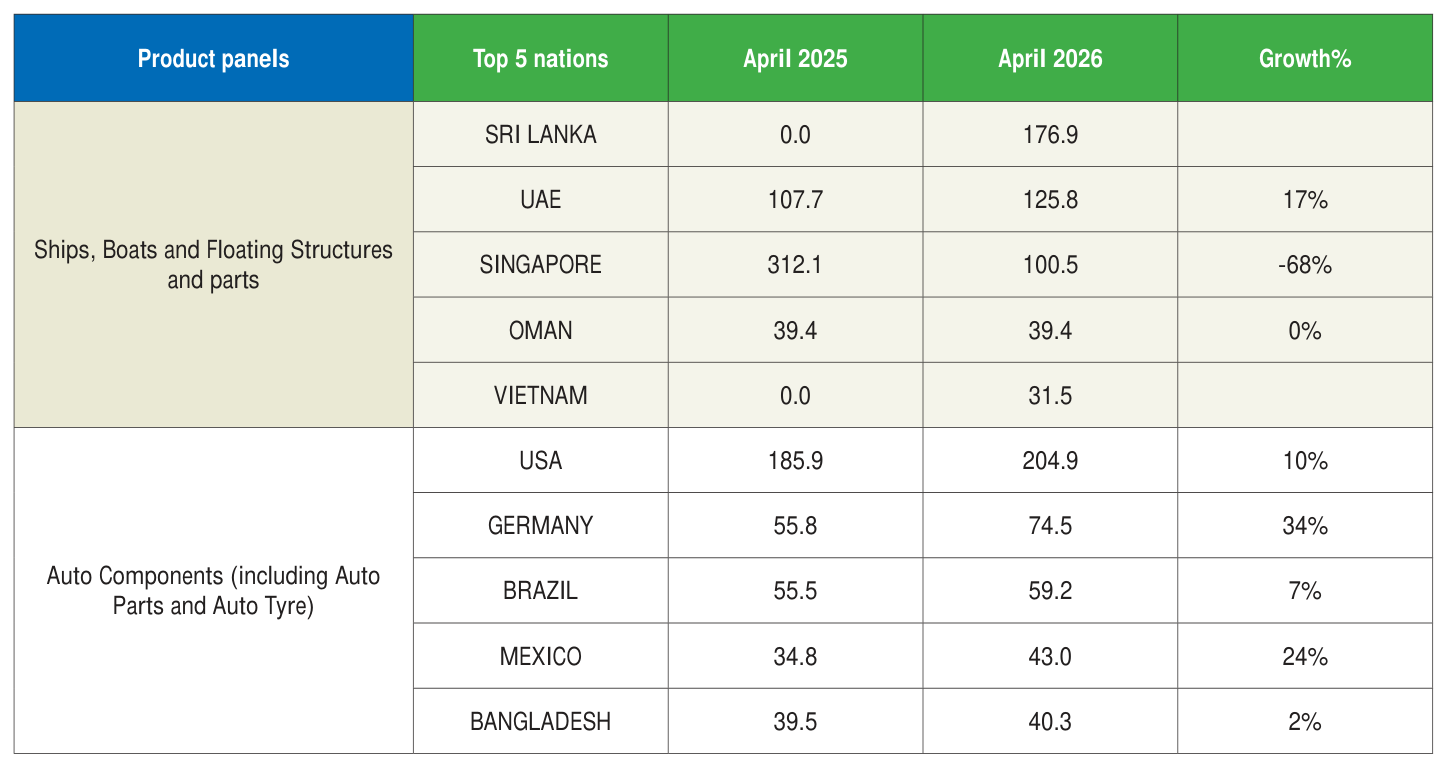 | Product panels | Top 5 nations | April 2025 | April 2026 | Growth% |
|---|---|---|---|---|
| Ships, Boats and Floating Structures and parts | SRI LANKA | 0.0 | 176.9 | |
| | UAE | 107.7 | 125.8 | 17% |
| | SINGAPORE | 312.1 | 100.5 | -68% |
| | OMAN | 39.4 | 39.4 | 0% |
| | VIETNAM | 0.0 | 31.5 | |
| Auto Components (including Auto Parts and Auto Tyre) | USA | 185.9 | 204.9 | 10% |
| | GERMANY | 55.8 | 74.5 | 34% |
| | BRAZIL | 55.5 | 59.2 | 7% |
| | MEXICO | 34.8 | 43.0 | 24% |
| | BANGLADESH | 39.5 | 40.3 | 2% |